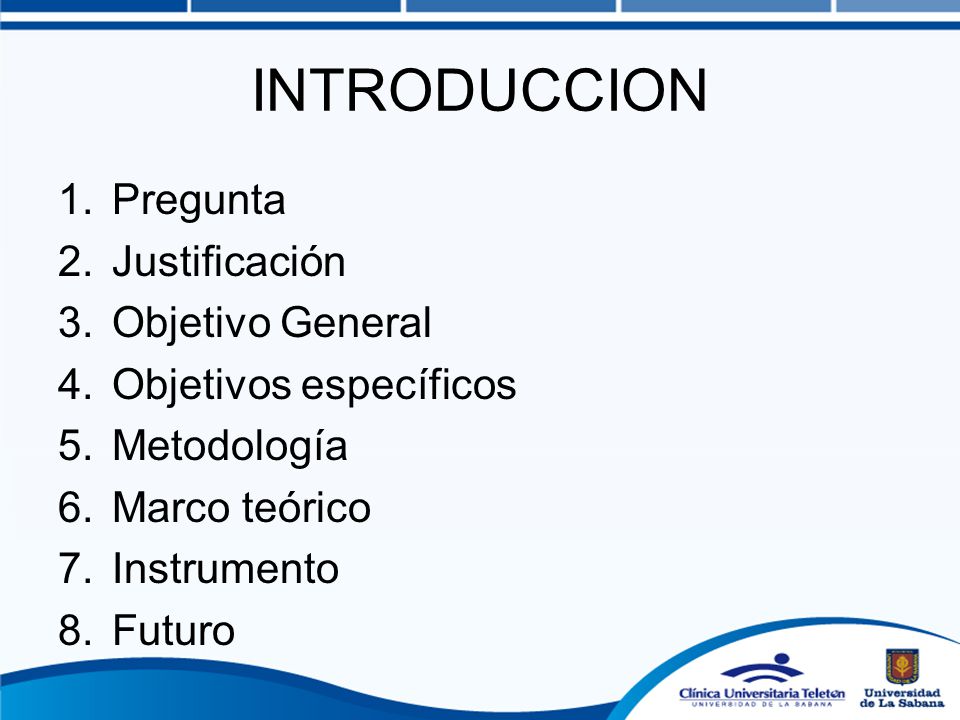 INTRODUCCION

1. Pregunta
2. Justificación
3. Objetivo General
4. Objetivos específicos
5. Metodología
6. Marco teórico
7. Instrumento
8. Futuro

Clínica Universitaria Teletón
UNIVERSIDAD DE LA SABANA

Universidad de La Sabana